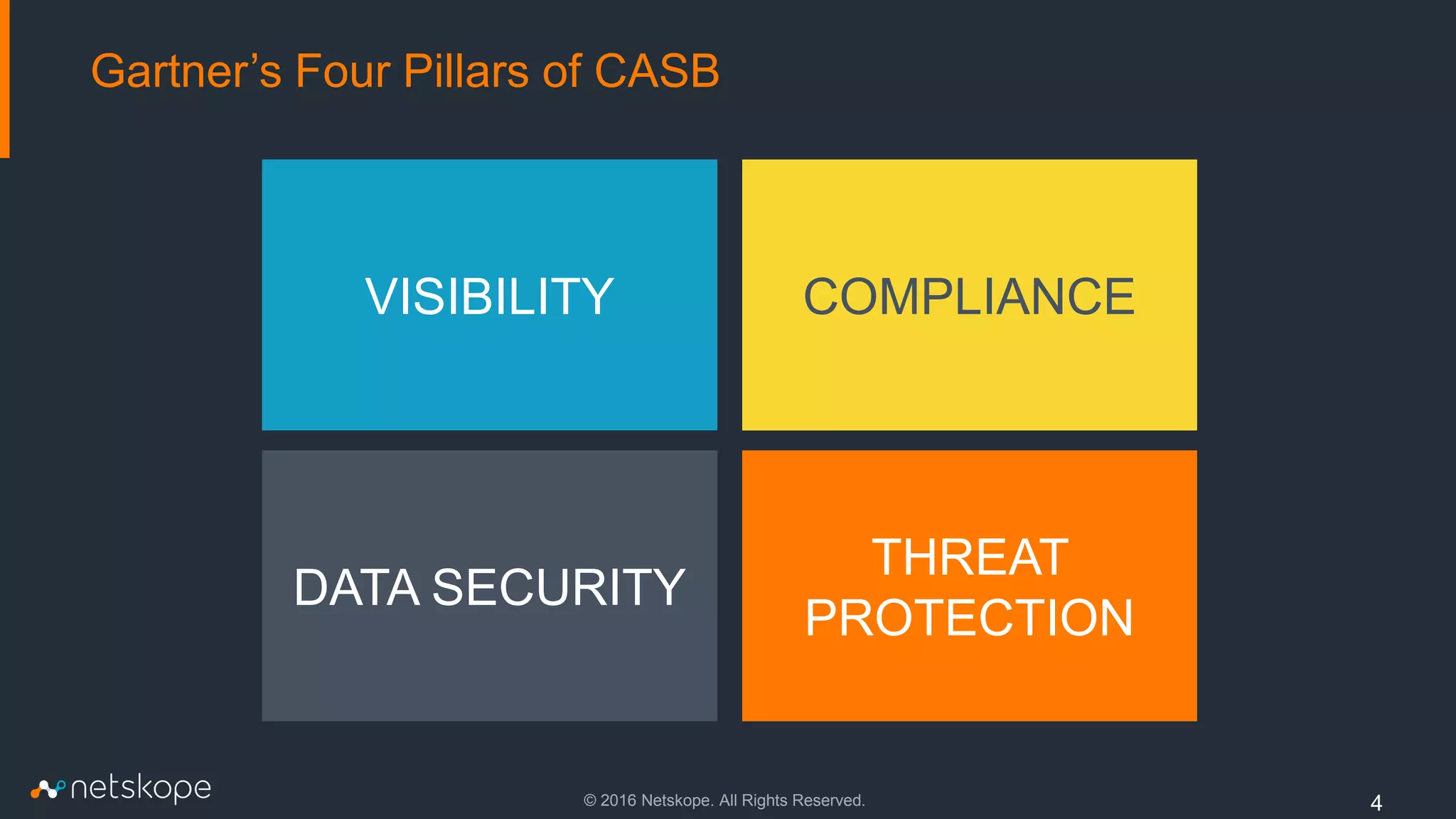 Gartner’s Four Pillars of CASB

VISIBILITY

COMPLIANCE

DATA SECURITY

THREAT PROTECTION

netskope

© 2016 Netskope. All Rights Reserved.

4